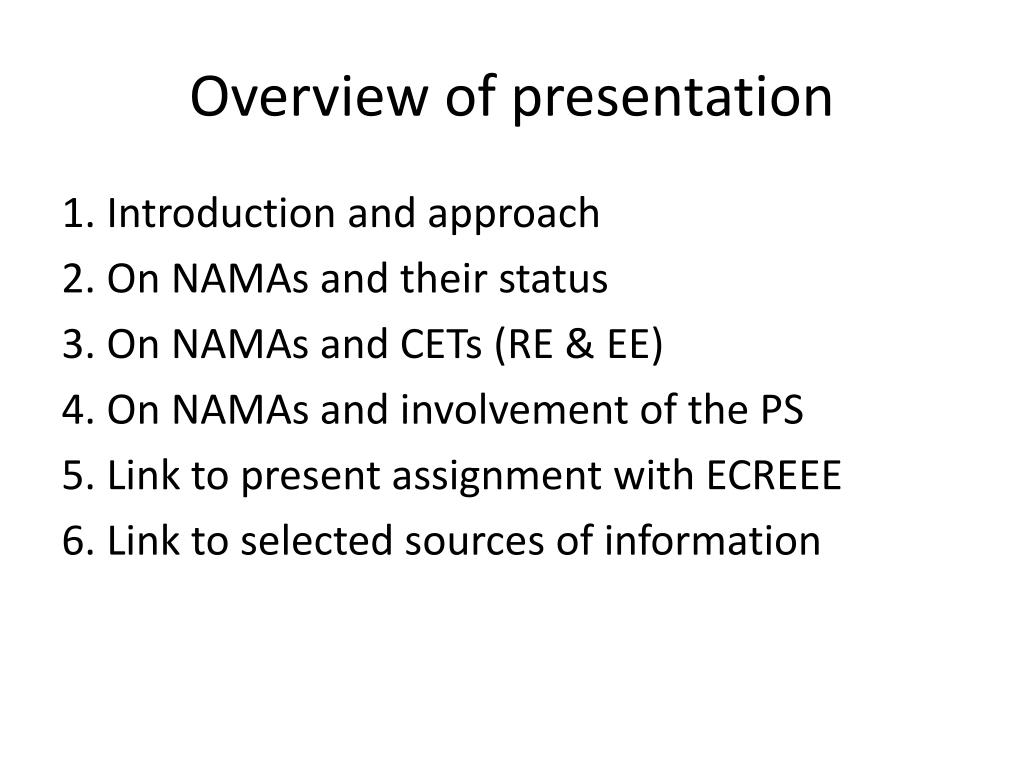 Overview of presentation

1. Introduction and approach
2. On NAMAs and their status
3. On NAMAs and CETs (RE & EE)
4. On NAMAs and involvement of the PS
5. Link to present assignment with ECREEE
6. Link to selected sources of information